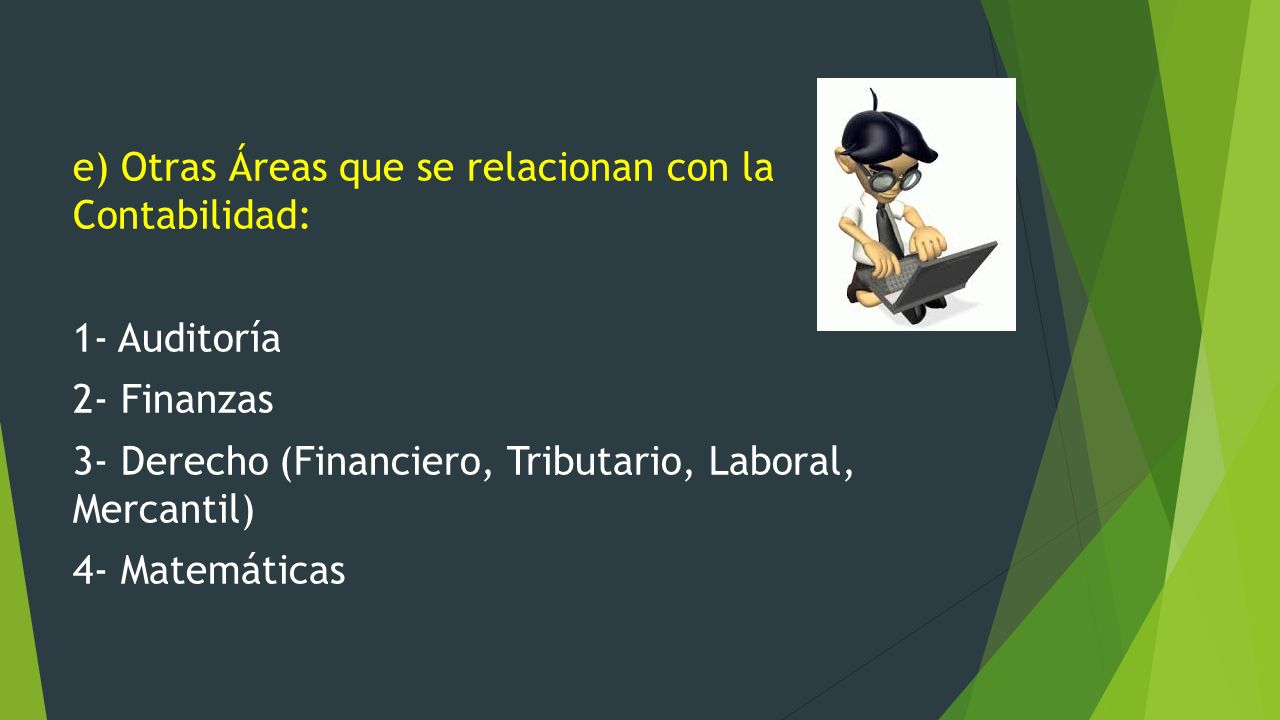 e) Otras Áreas que se relacionan con la Contabilidad:

1- Auditoría

2- Finanzas

3- Derecho (Financiero, Tributario, Laboral, Mercantil)

4- Matemáticas